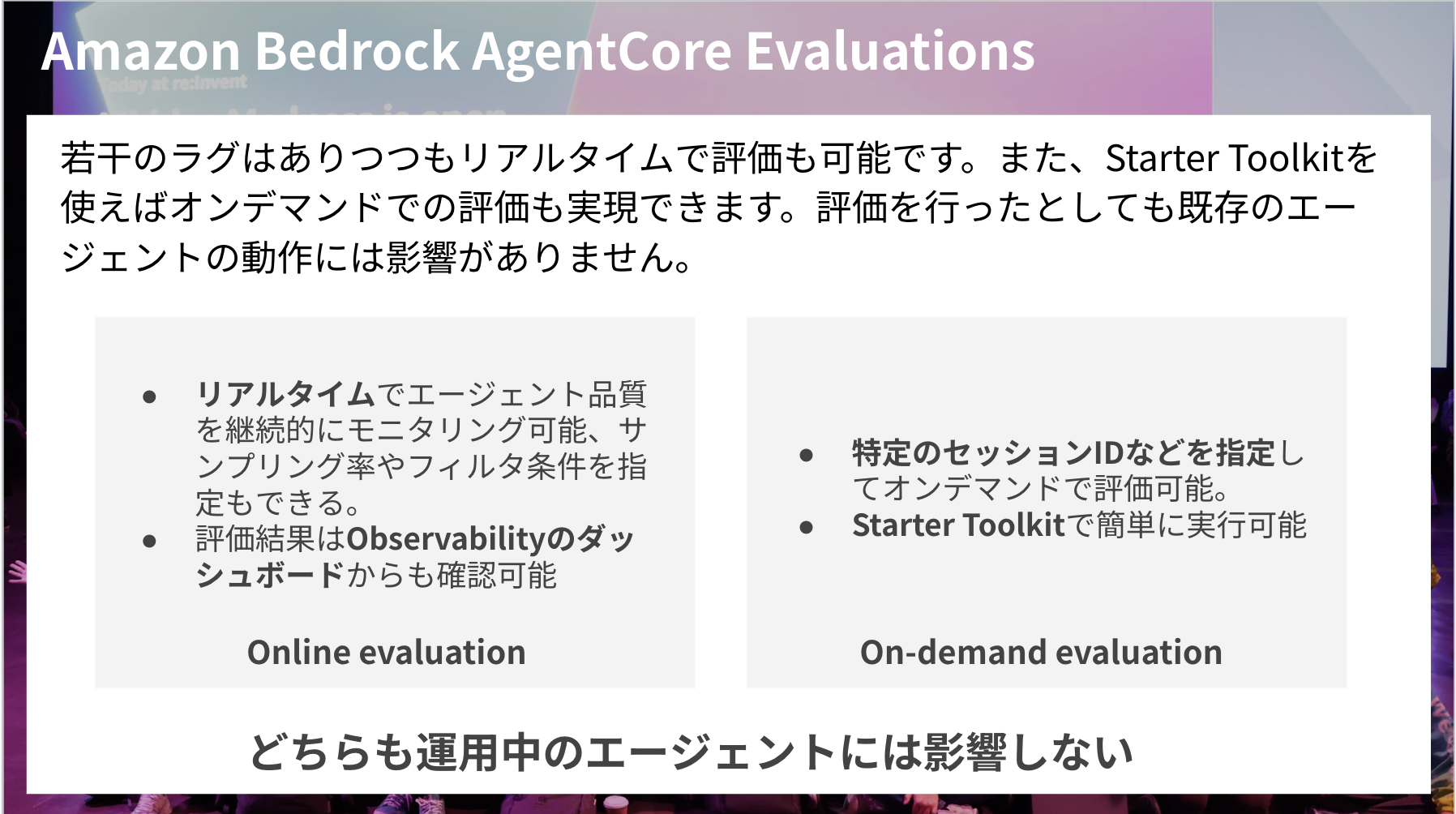 Amazon Bedrock AgentCore Evaluations

Today at re:Invent

若干のラグはありつつもリアルタイムで評価も可能です。また、Starter Toolkitを使えばオンデマンドでの評価も実現できます。評価を行ったとしても既存のエージェントの動作には影響がありません。

- リアルタイムでエージェント品質を継続的にモニタリング可能、サンプリング率やフィルタ条件を指定もできる。
- 評価結果はObservabilityのダッシュボードからも確認可能

Online evaluation

- 特定のセッションIDなどを指定してオンデマンドで評価可能。
- Starter Toolkitで簡単に実行可能

On-demand evaluation

どちらも運用中のエージェントには影響しない